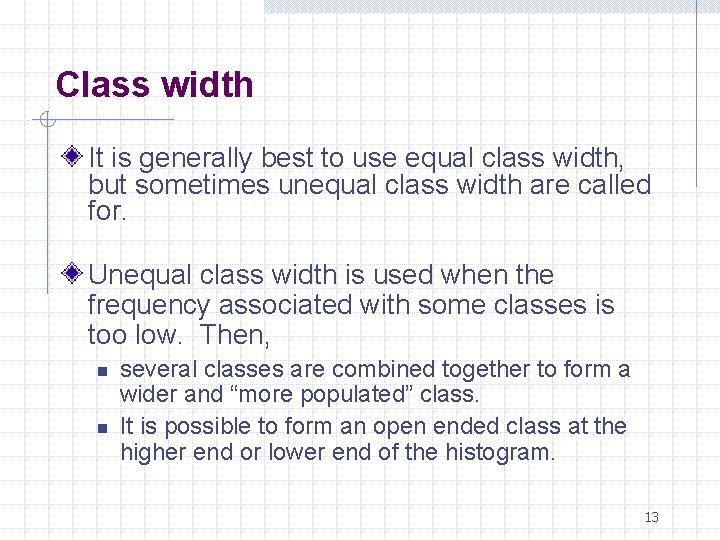 Class width

It is generally best to use equal class width, but sometimes unequal class width are called for.

Unequal class width is used when the frequency associated with some classes is too low.  Then,

several classes are combined together to form a wider and “more populated” class.

It is possible to form an open ended class at the higher end or lower end of the histogram.

13